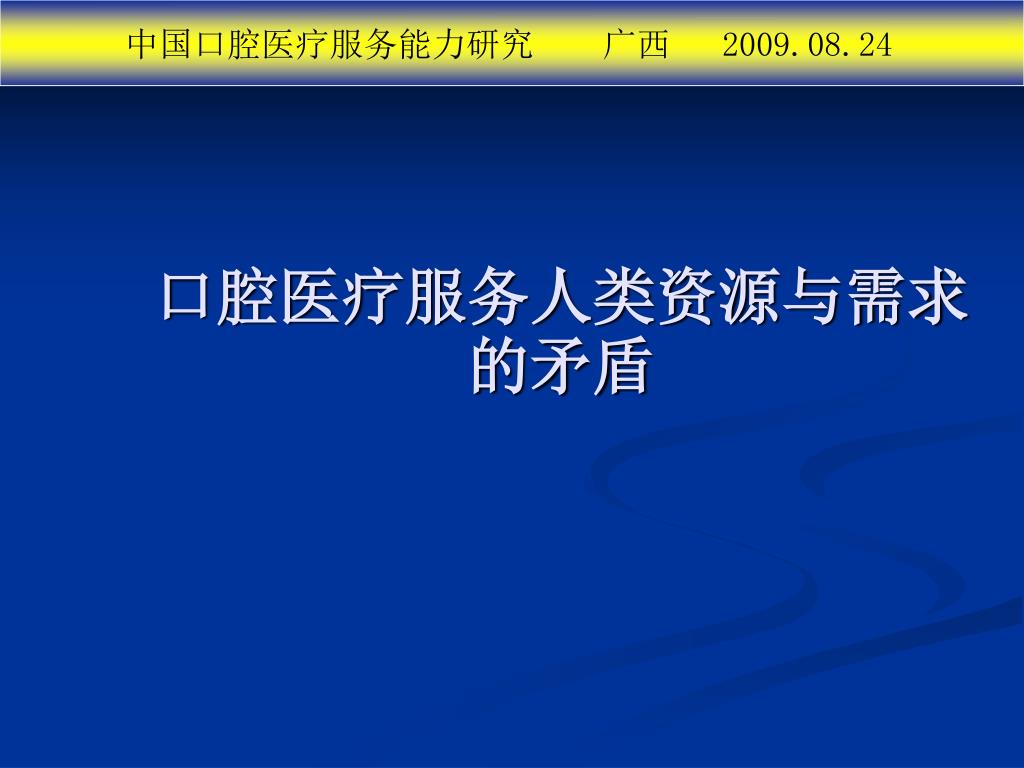 中国口腔医疗服务能力研究　　广西　　2009.08.24

口腔医疗服务人类资源与需求的矛盾